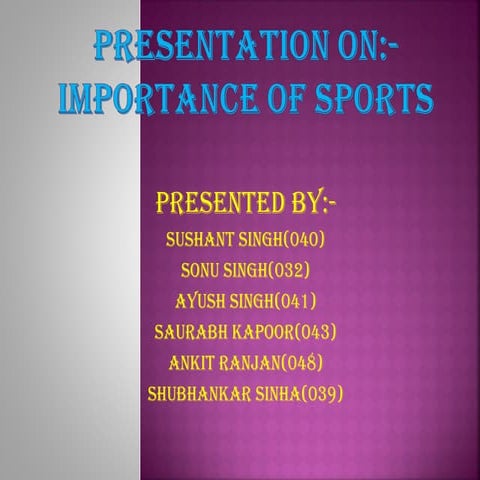 PRESENTATION ON:-
IMPORTANCE OF SPORTS

PRESENTED BY:-
SUSHANT SINGH(040)
SONU SINGH(032)
AYUSH SINGH(041)
SAURABH KAPOOR(043)
ANKIT RANJAN(048)
SHUBHANKAR SINHA(039)